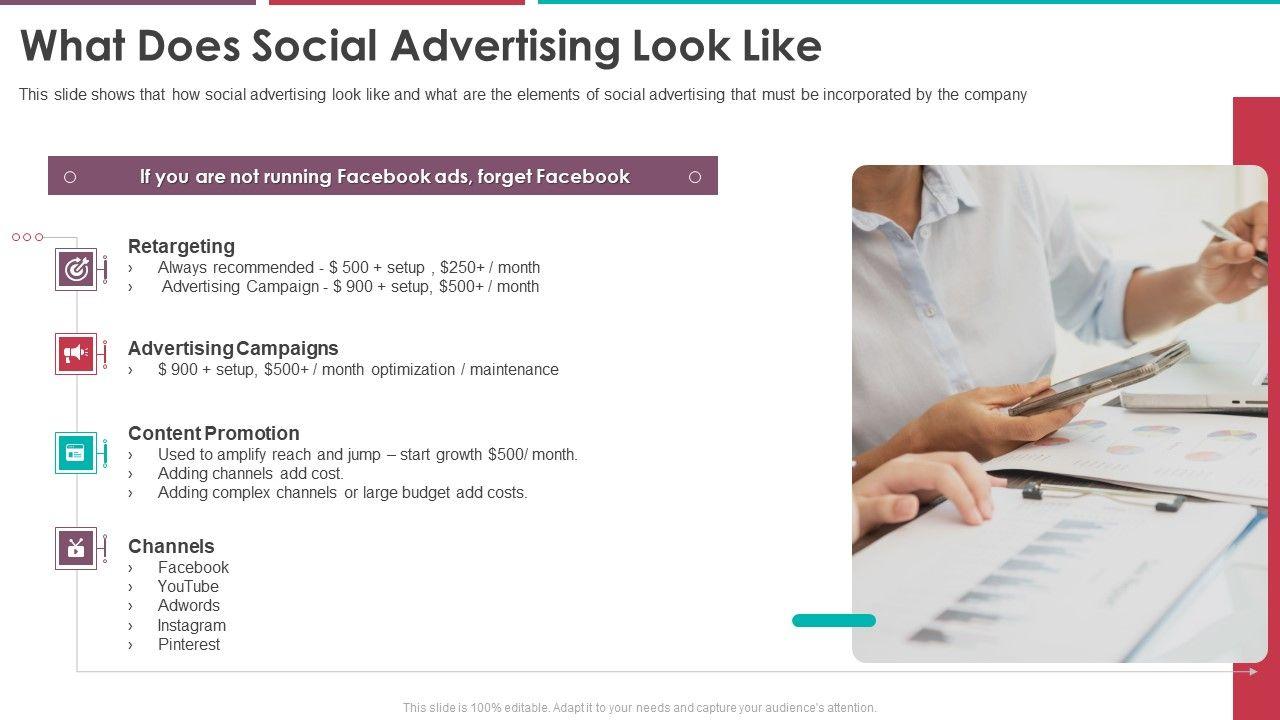 What Does Social Advertising Look Like

This slide shows that how social advertising look like and what are the elements of social advertising that must be incorporated by the company

If you are not running Facebook ads, forget Facebook

Retargeting
› Always recommended - $ 500 + setup , $250+ / month
› Advertising Campaign - $ 900 + setup, $500+ / month

Advertising Campaigns
› $ 900 + setup, $500+ / month optimization / maintenance

Content Promotion
› Used to amplify reach and jump – start growth $500/ month.
› Adding channels add cost.
› Adding complex channels or large budget add costs.

Channels
› Facebook
› YouTube
› Adwords
› Instagram
› Pinterest

This slide is 100% editable. Adapt it to your needs and capture your audience's attention.